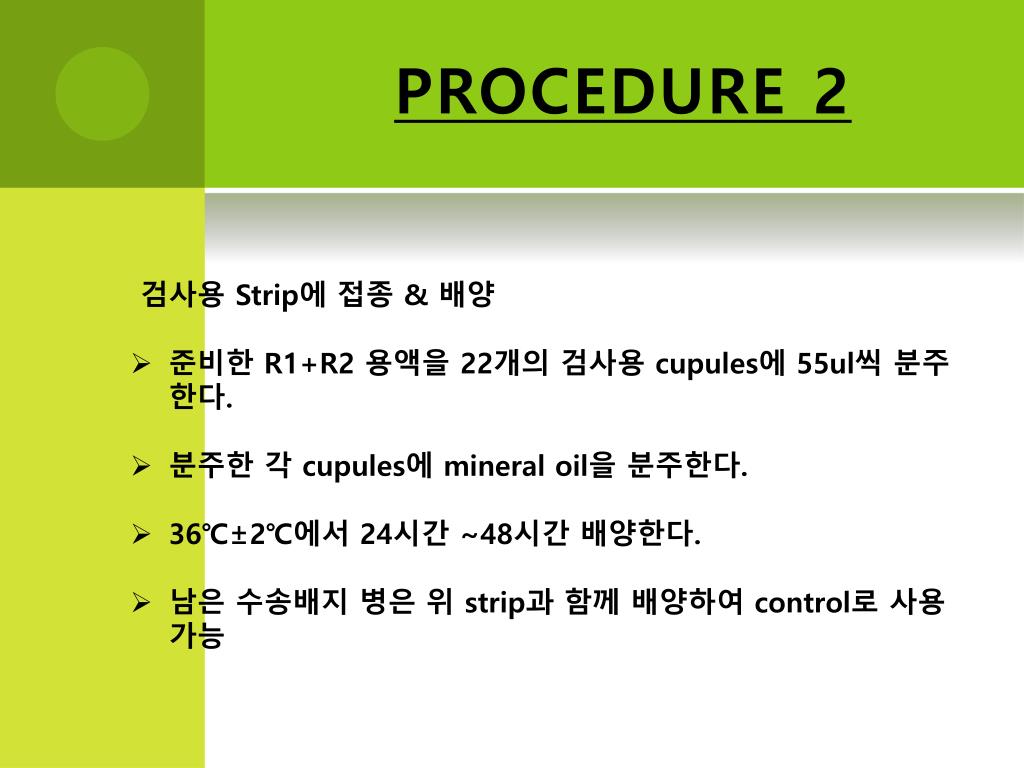 PROCEDURE 2

검사용 Strip에 접종 & 배양

➢ 준비한 R1+R2 용액을 22개의 검사용 cupules에 55ul씩 분주한다.

➢ 분주한 각 cupules에 mineral oil을 분주한다.

➢ 36℃±2℃에서 24시간 ~48시간 배양한다.

➢ 남은 수송배지 병은 위 strip과 함께 배양하여 control로 사용 가능